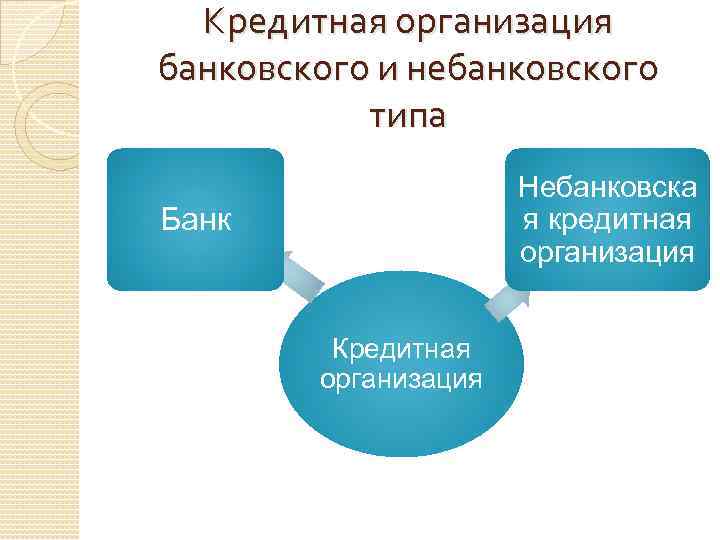 Кредитная организация банковского и небанковского типа

Банк

Небанковская кредитная организация

Кредитная организация